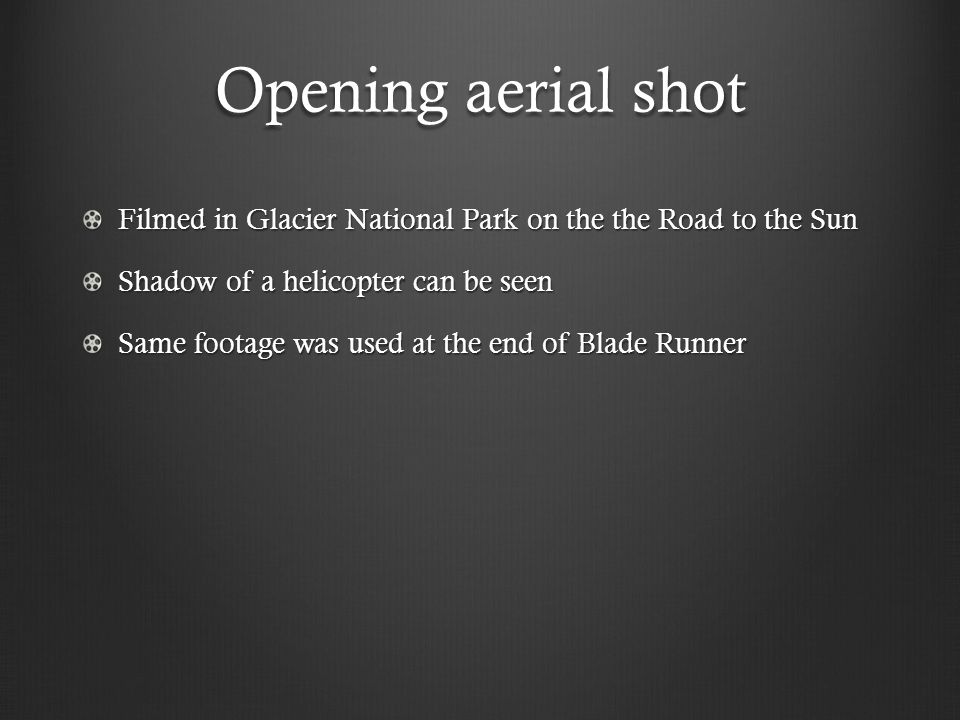 Opening aerial shot

Filmed in Glacier National Park on the the Road to the Sun

Shadow of a helicopter can be seen

Same footage was used at the end of Blade Runner